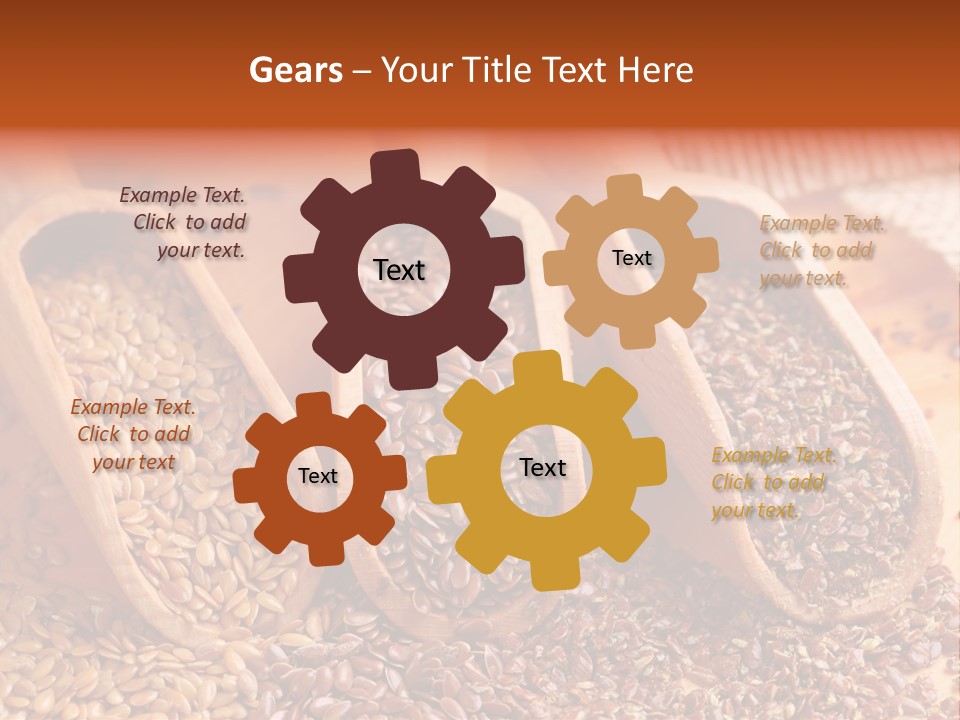 Gears – Your Title Text Here

Example Text. Click to add your text.

Text

Text

Example Text. Click to add your text.

Example Text. Click to add your text

Text

Text

Example Text. Click to add your text.